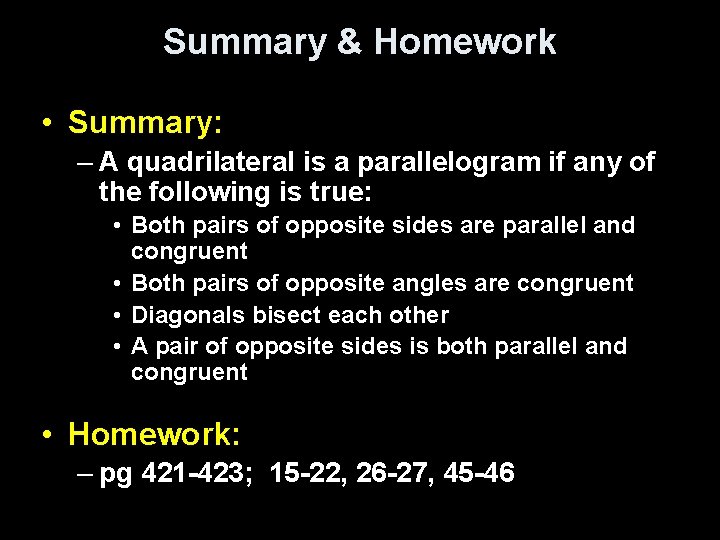 Summary & Homework

• Summary:
– A quadrilateral is a parallelogram if any of the following is true:
• Both pairs of opposite sides are parallel and congruent
• Both pairs of opposite angles are congruent
• Diagonals bisect each other
• A pair of opposite sides is both parallel and congruent

• Homework:
– pg 421-423; 15-22, 26-27, 45-46